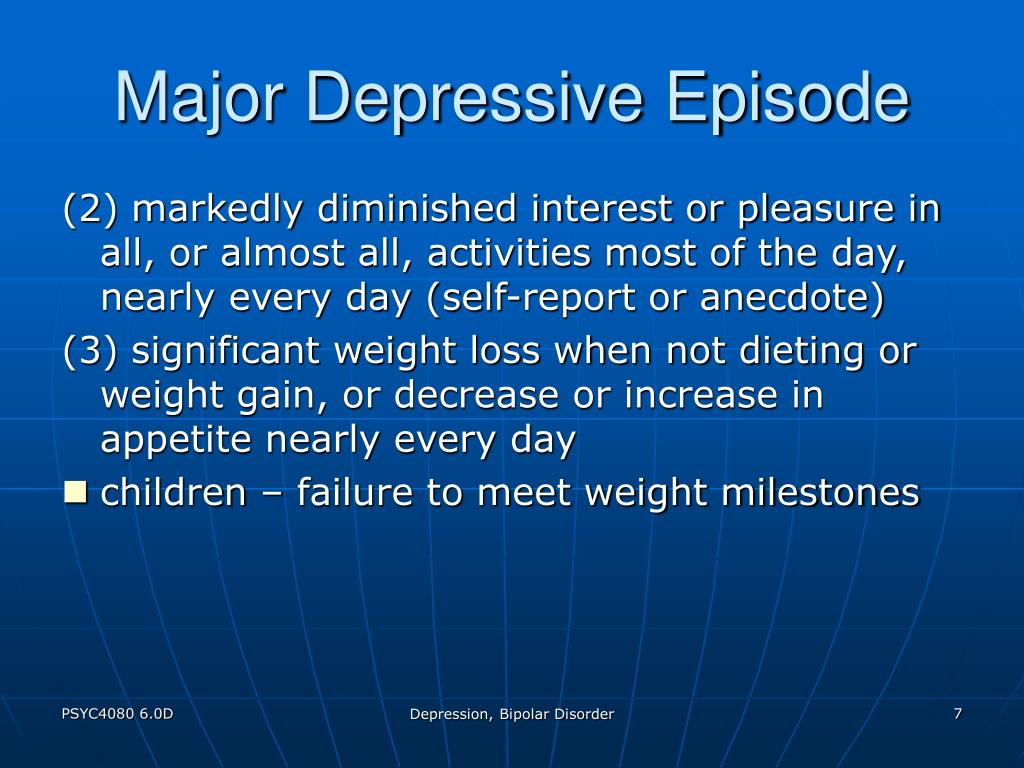 Major Depressive Episode

(2) markedly diminished interest or pleasure in all, or almost all, activities most of the day, nearly every day (self-report or anecdote)

(3) significant weight loss when not dieting or weight gain, or decrease or increase in appetite nearly every day

children – failure to meet weight milestones

PSYC4080 6.0D

Depression, Bipolar Disorder

7